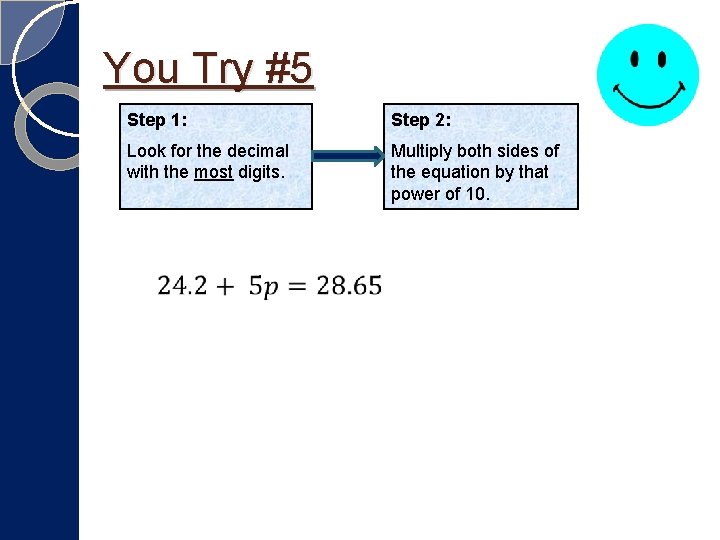 You Try #5

Step 1:

Look for the decimal with the most digits.

Step 2:

Multiply both sides of the equation by that power of 10.

$24.2 + 5p = 28.65$